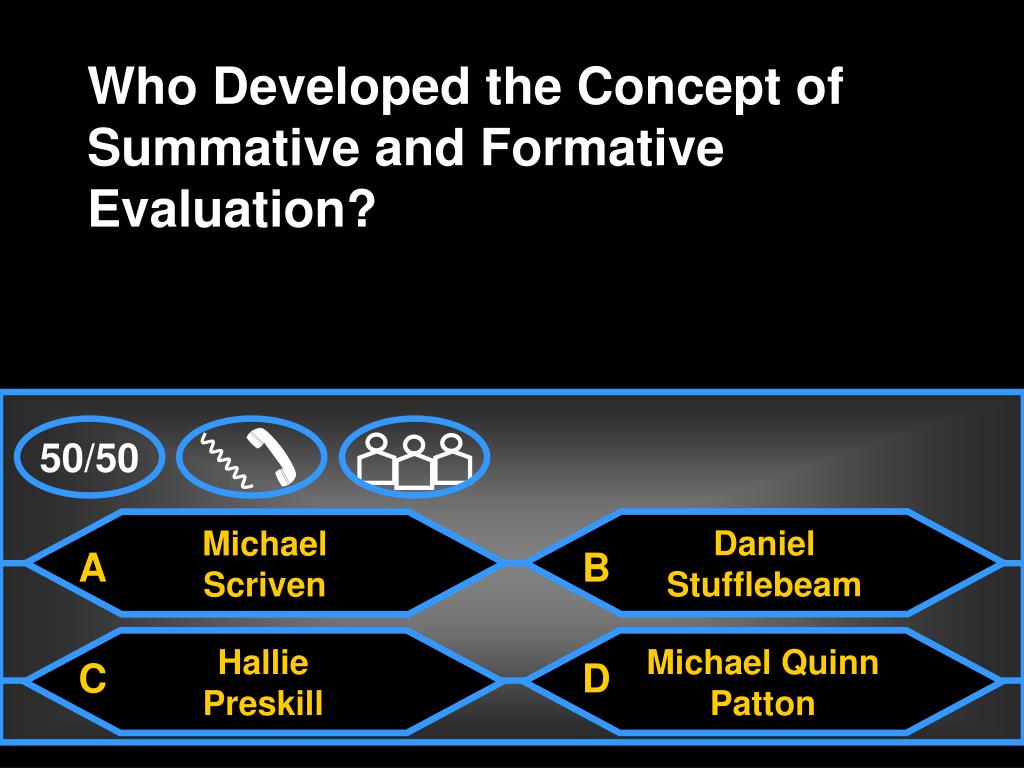 Who Developed the Concept of Summative and Formative Evaluation?

50/50

A
Michael Scriven

B
Daniel Stufflebeam

C
Hallie Preskill

D
Michael Quinn Patton